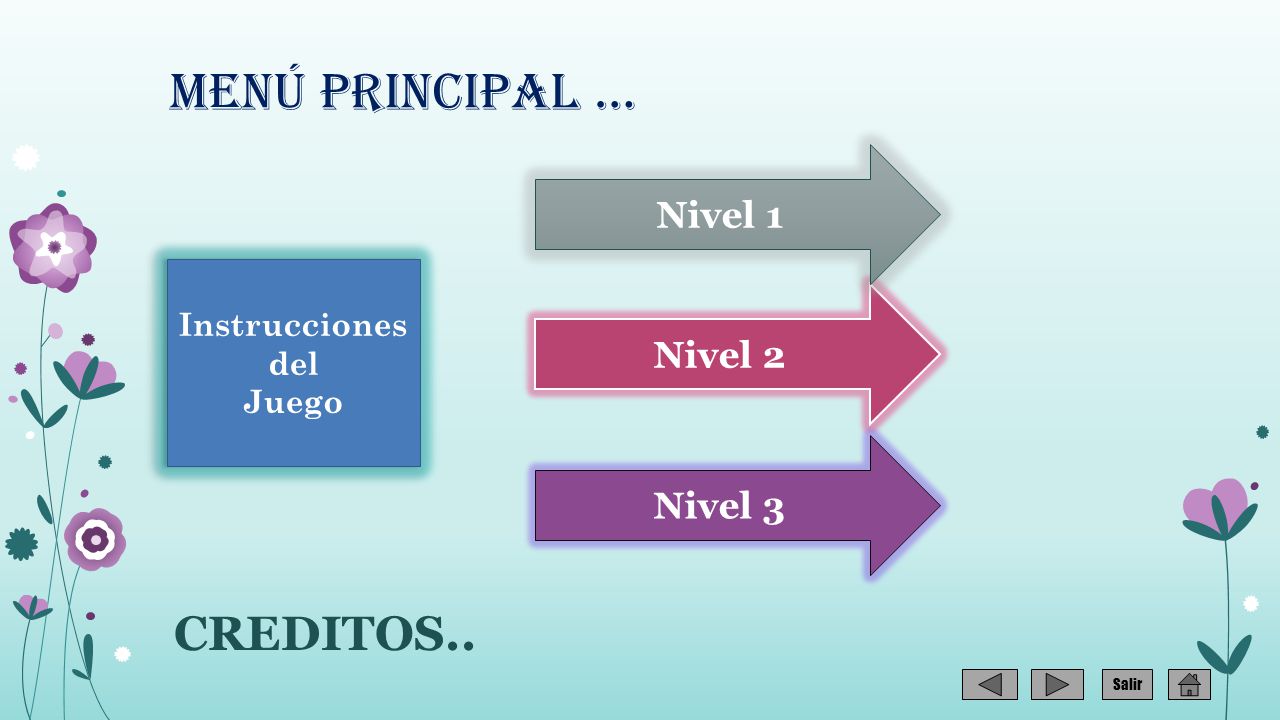 MENÚ PRINCIPAL …

Instrucciones del Juego

Nivel 1

Nivel 2

Nivel 3

CREDITOS..

Salir